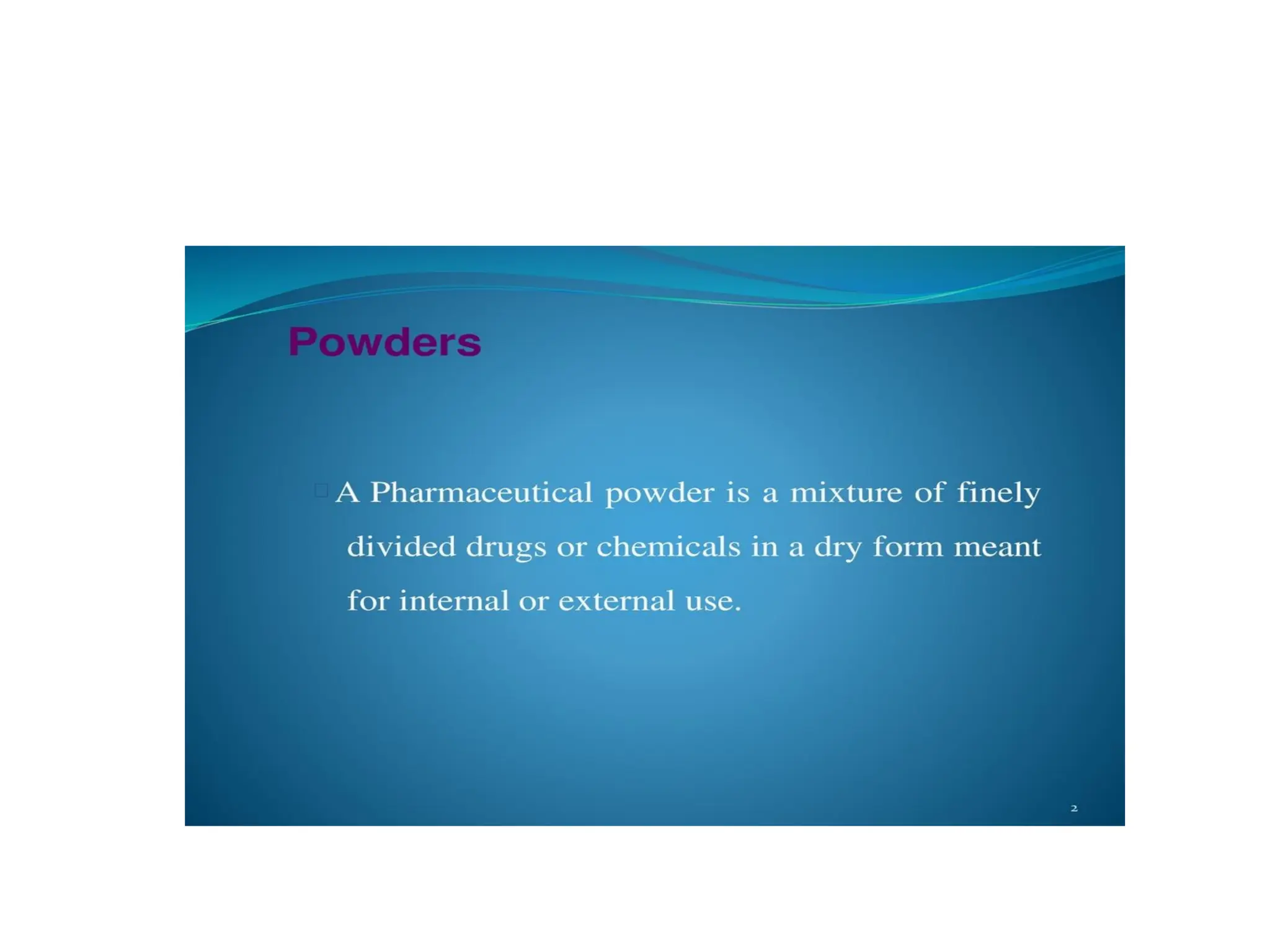 Powders

A Pharmaceutical powder is a mixture of finely divided drugs or chemicals in a dry form meant for internal or external use.

2